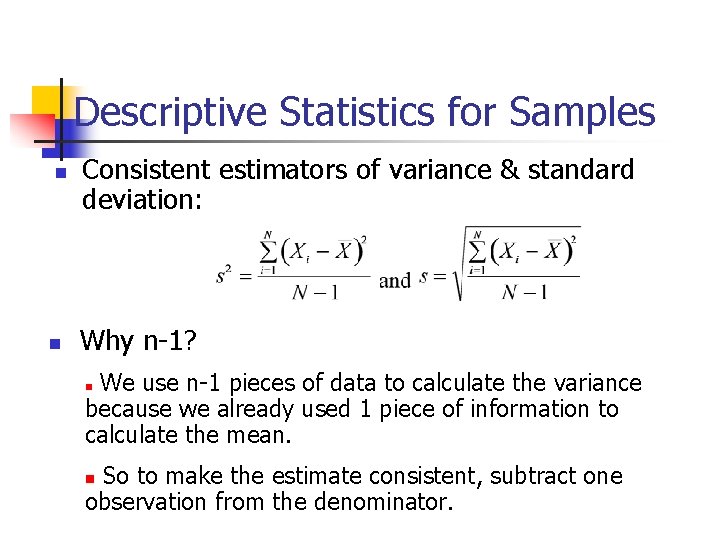 Descriptive Statistics for Samples

Consistent estimators of variance & standard deviation:

$s^2 = \frac{\sum_{i=1}^{N}(X_i - \bar{X})^2}{N-1}$ and $s = \sqrt{\frac{\sum_{i=1}^{N}(X_i - \bar{X})^2}{N-1}}$

Why n-1?

We use n-1 pieces of data to calculate the variance because we already used 1 piece of information to calculate the mean.

So to make the estimate consistent, subtract one observation from the denominator.